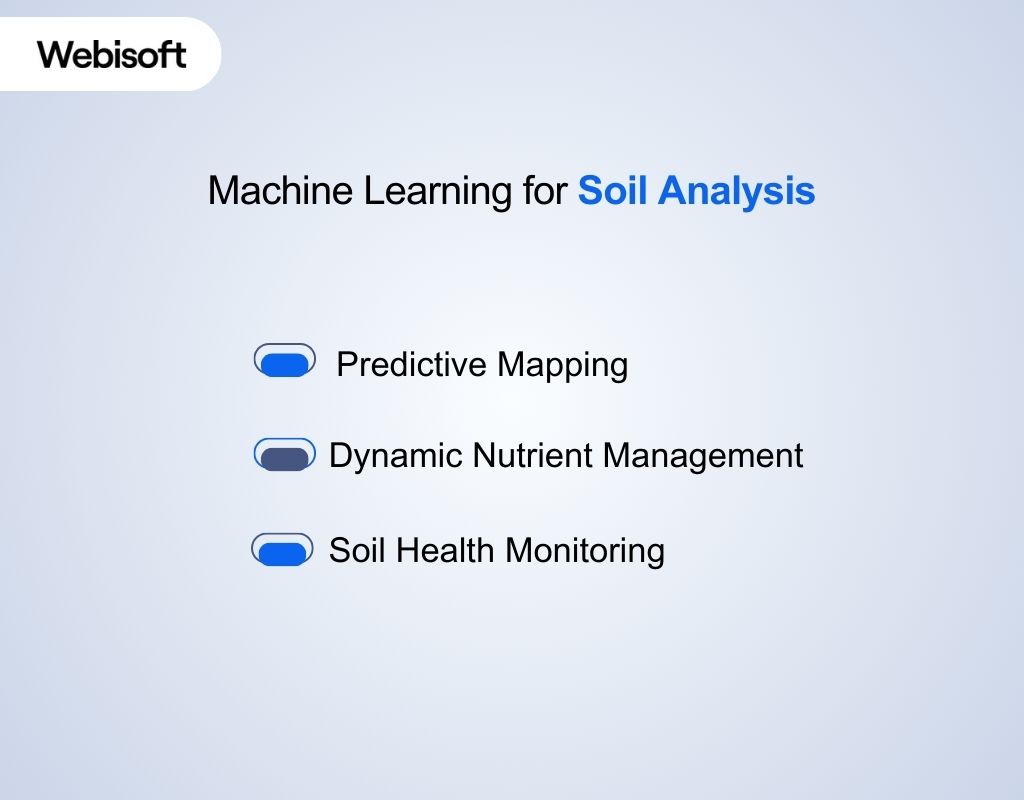 Webisoft

Machine Learning for Soil Analysis

Predictive Mapping

Dynamic Nutrient Management

Soil Health Monitoring